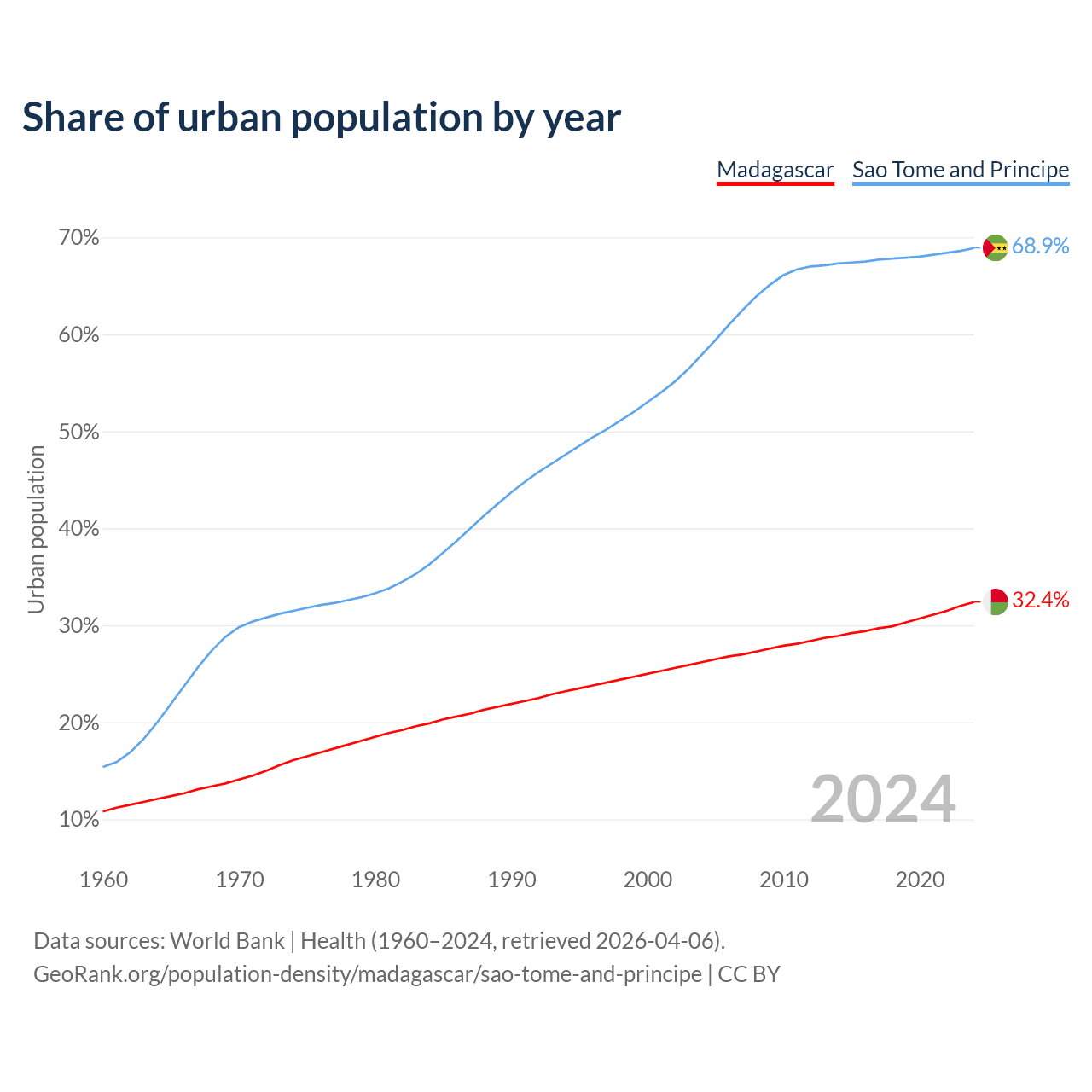 Share of urban population by year

Madagascar Sao Tome and Principe

Urban population

70%
60%
50%
40%
30%
20%
10%

68.9%
32.4%

2024

1960 1970 1980 1990 2000 2010 2020

Data sources: World Bank | Health (1960–2024, retrieved 2026-04-06).
GeoRank.org/population-density/madagascar/sao-tome-and-principe | CC BY